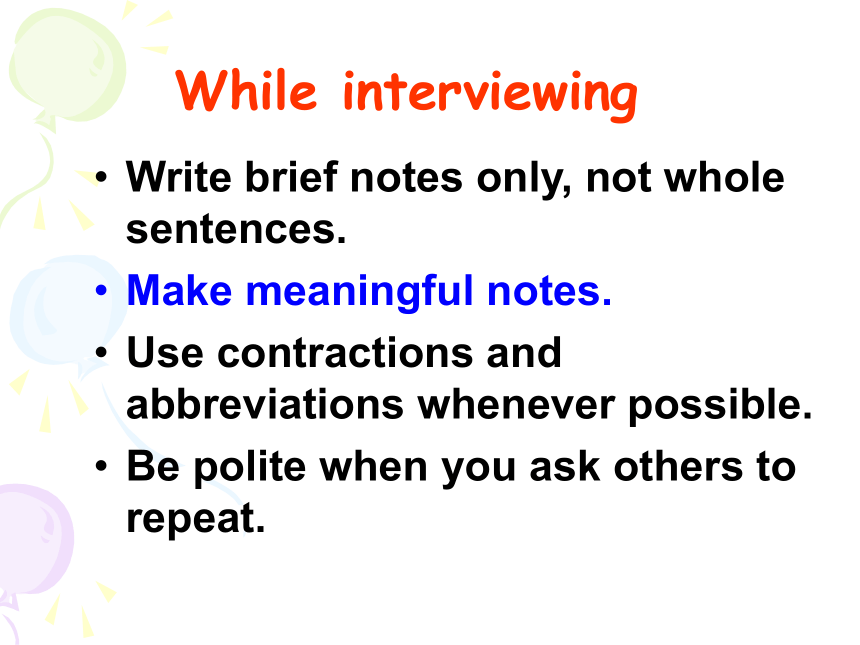 While interviewing

• Write brief notes only, not whole sentences.

• Make meaningful notes.

• Use contractions and abbreviations whenever possible.

• Be polite when you ask others to repeat.